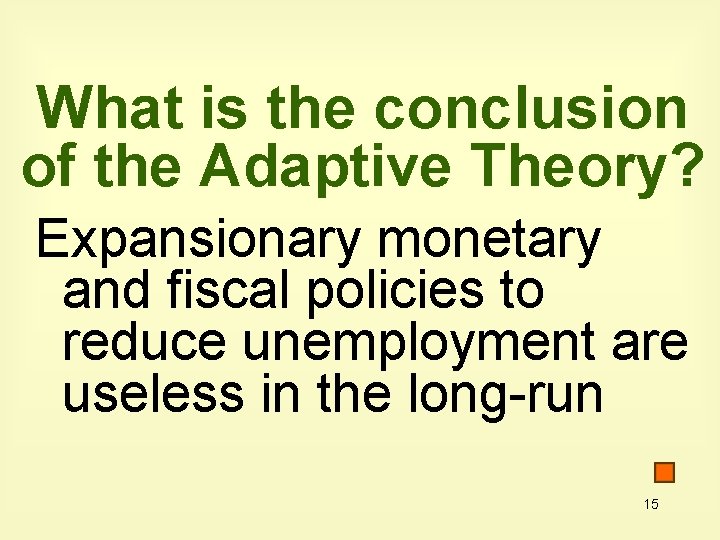 What is the conclusion of the Adaptive Theory?

Expansionary monetary and fiscal policies to reduce unemployment are useless in the long-run

15